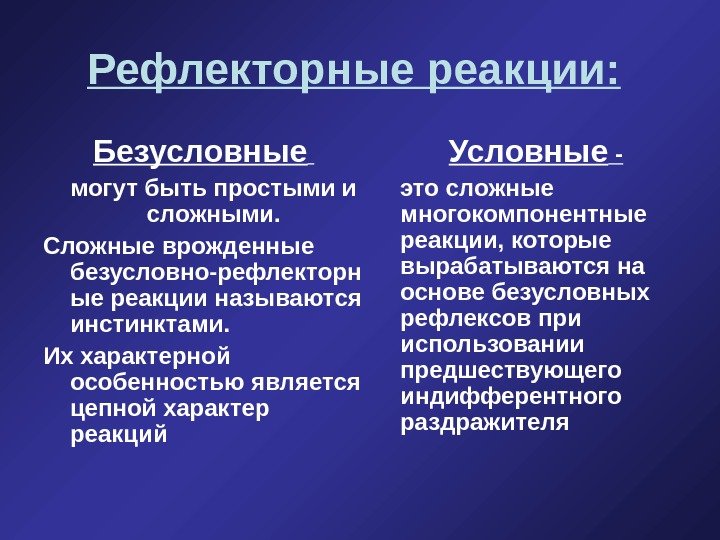 Рефлекторные реакции:

Безусловные

могут быть простыми и сложными.

Сложные врожденные безусловно-рефлекторные реакции называются инстинктами.

Их характерной особенностью является цепной характер реакций

Условные -

это сложные многокомпонентные реакции, которые вырабатываются на основе безусловных рефлексов при использовании предшествующего индифферентного раздражителя